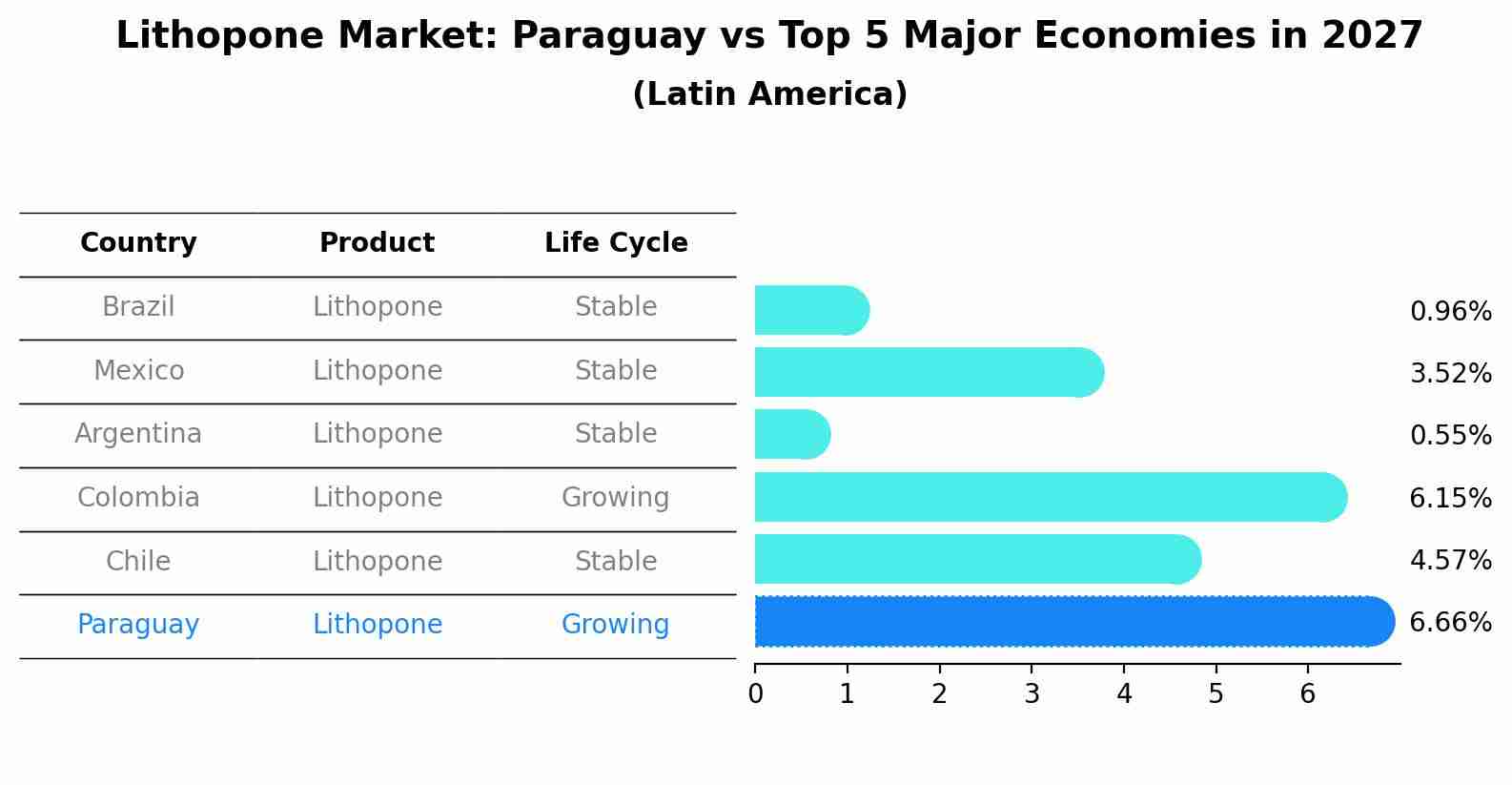 Lithopone Market: Paraguay vs Top 5 Major Economies in 2027
(Latin America)

| Country | Product | Life Cycle |
|---|---|---|
| Brazil | Lithopone | Stable |
| Mexico | Lithopone | Stable |
| Argentina | Lithopone | Stable |
| Colombia | Lithopone | Growing |
| Chile | Lithopone | Stable |
| Paraguay | Lithopone | Growing |

0.96%
3.52%
0.55%
6.15%
4.57%
6.66%

0 1 2 3 4 5 6